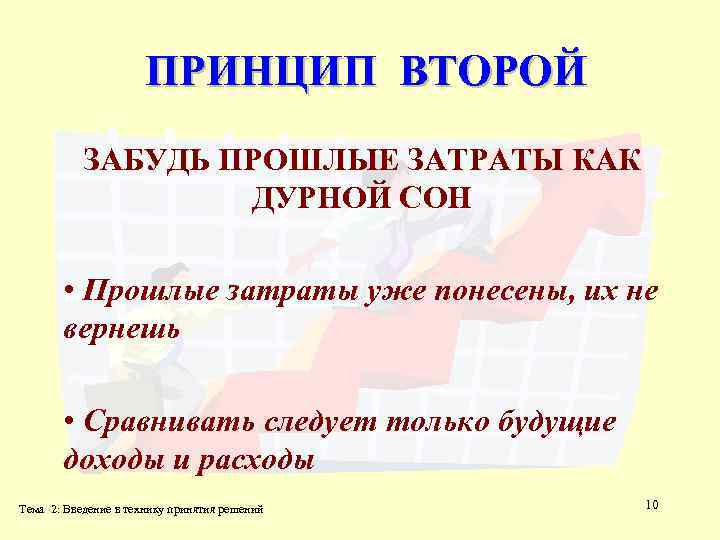 ПРИНЦИП ВТОРОЙ

ЗАБУДЬ ПРОШЛЫЕ ЗАТРАТЫ КАК ДУРНОЙ СОН

• Прошлые затраты уже понесены, их не вернешь

• Сравнивать следует только будущие доходы и расходы

Тема 2: Введение в технику принятия решений

10